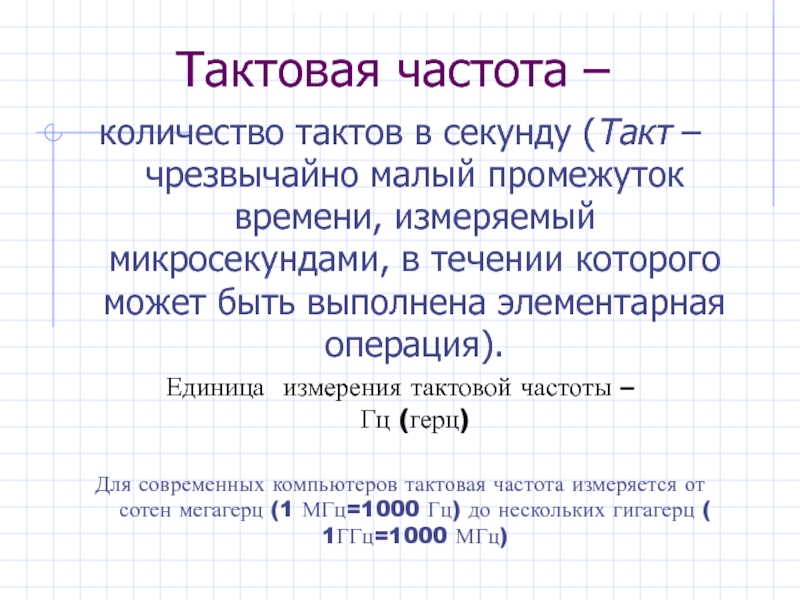 Тактовая частота –

количество тактов в секунду (Такт – чрезвычайно малый промежуток времени, измеряемый микросекундами, в течении которого может быть выполнена элементарная операция).

Единица измерения тактовой частоты – Гц (герц)

Для современных компьютеров тактовая частота измеряется от сотен мегагерц (1 МГц=1000 Гц) до нескольких гигагерц ( 1ГГц=1000 МГц)